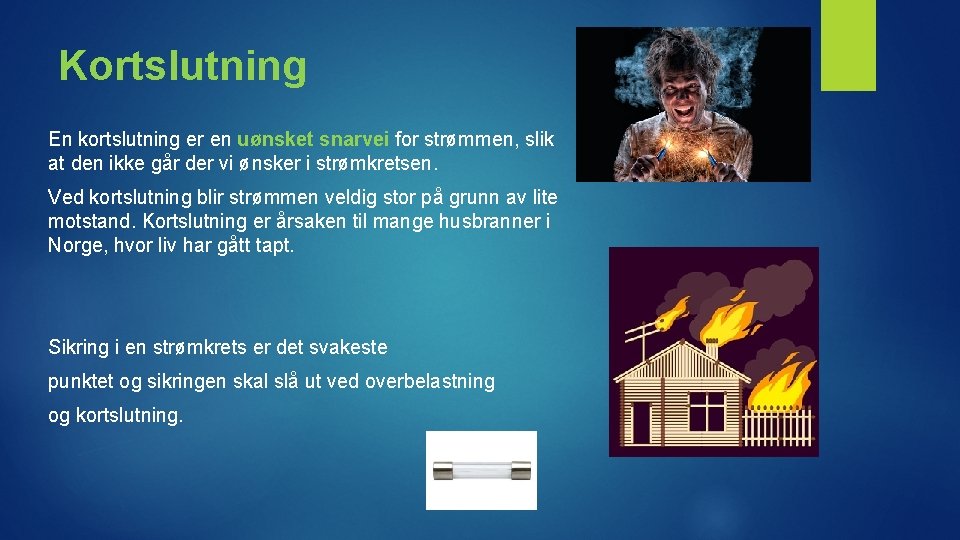 Kortslutning

En kortslutning er en uønsket snarvei for strømmen, slik at den ikke går der vi ønsker i strømkretsen.

Ved kortslutning blir strømmen veldig stor på grunn av lite motstand. Kortslutning er årsaken til mange husbranner i Norge, hvor liv har gått tapt.

Sikring i en strømkrets er det svakeste punktet og sikringen skal slå ut ved overbelastning og kortslutning.